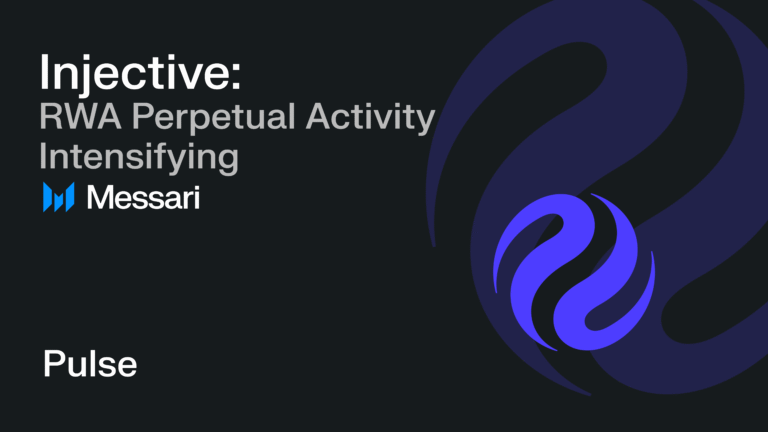 Injective:
RWA Perpetual Activity Intensifying

Messari

Pulse